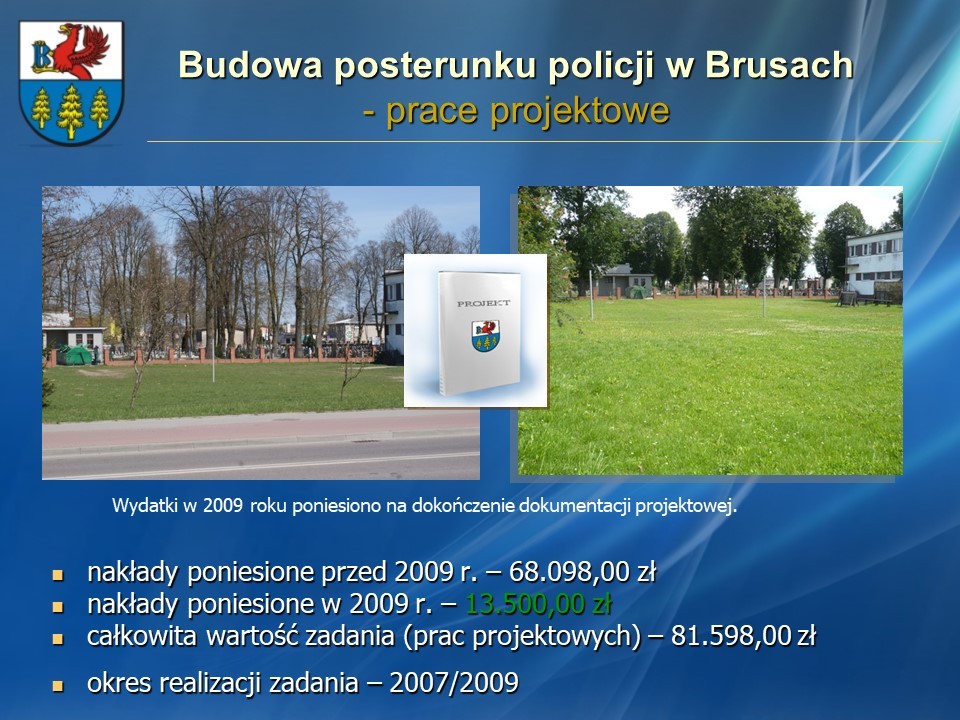 Budowa posterunku policji w Brusach
- prace projektowe

PROJEKT

Wydatki w 2009 roku poniesiono na dokończenie dokumentacji projektowej.

- nakłady poniesione przed 2009 r. – 68.098,00 zł
- nakłady poniesione w 2009 r. – 13.500,00 zł
- całkowita wartość zadania (prac projektowych) – 81.598,00 zł
- okres realizacji zadania – 2007/2009